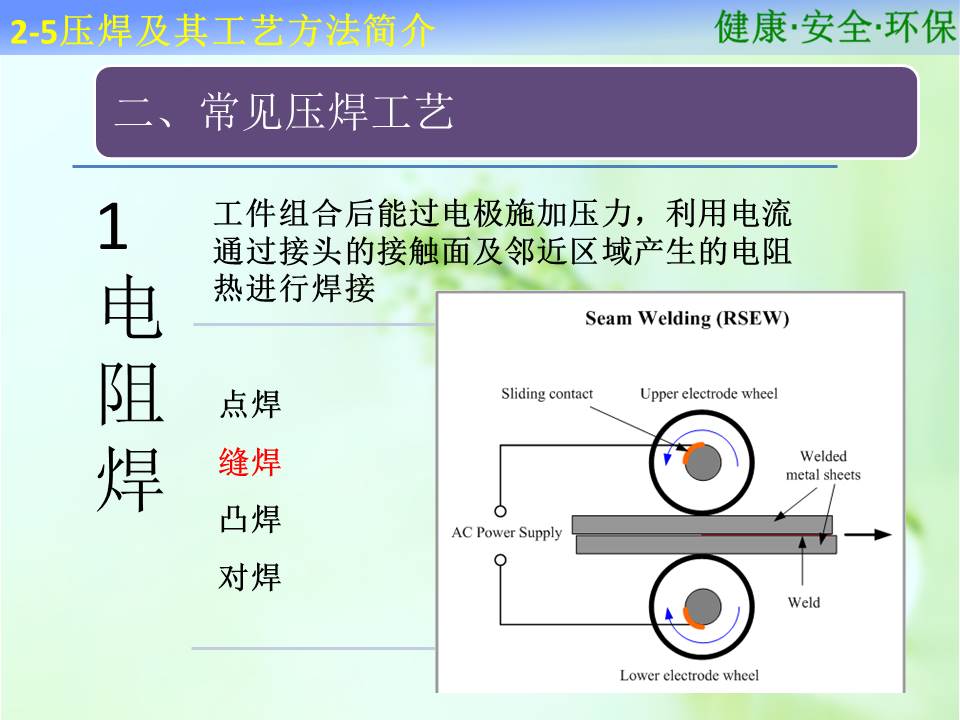 2-5压焊及其工艺方法简介

健康·安全·环保

二、常见压焊工艺

1 电阻焊

工件组合后能过电极施加压力，利用电流通过接头的接触面及邻近区域产生的电阻热进行焊接

点焊
缝焊
凸焊
对焊

Seam Welding (RSEW)

Sliding contact

Upper electrode wheel

Welded metal sheets

AC Power Supply

Weld

Lower electrode wheel